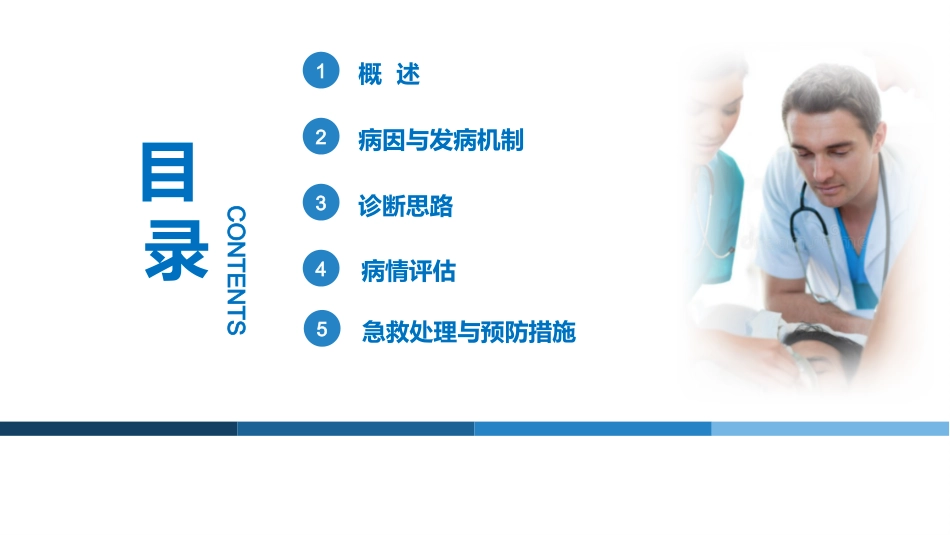 目录

CONTENTS

1 概 述

2 病因与发病机制

3 诊断思路

4 病情评估

5 急救处理与预防措施